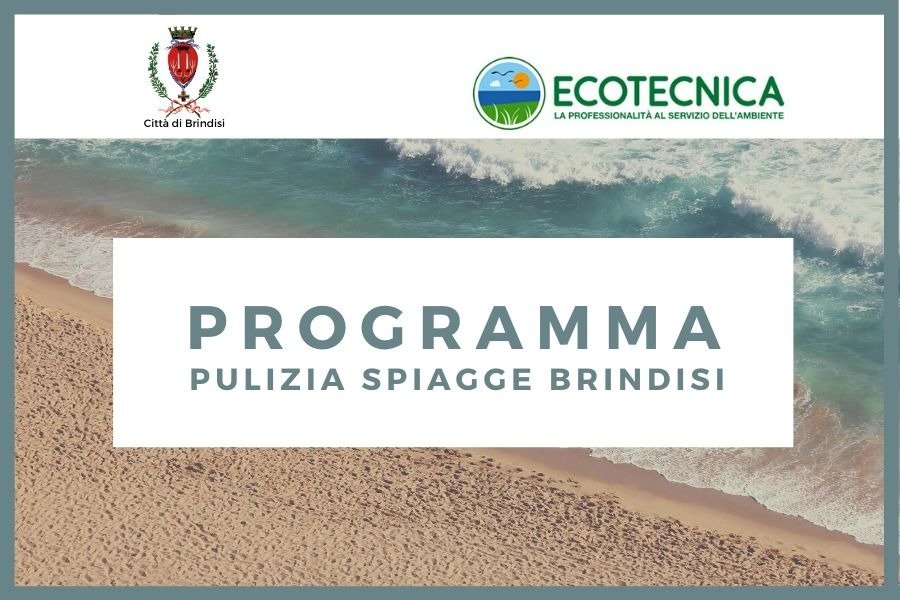 Città di Brindisi

ECOTECNICA
LA PROFESSIONALITÀ AL SERVIZIO DELL'AMBIENTE

PROGRAMMA
PULIZIA SPIAGGE BRINDISI